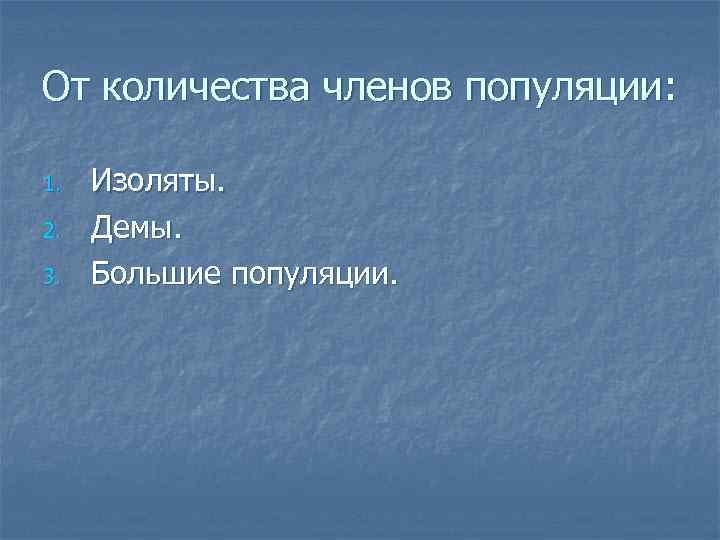 От количества членов популяции:

1. Изоляты.
2. Демы.
3. Большие популяции.